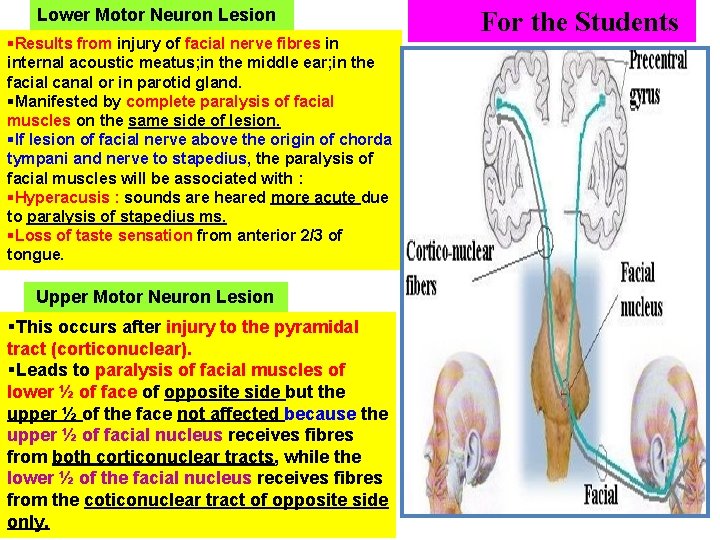 Lower Motor Neuron Lesion

▪Results from injury of facial nerve fibres in internal acoustic meatus;in the middle ear;in the facial canal or in parotid gland.
▪Manifested by complete paralysis of facial muscles on the same side of lesion.
▪If lesion of facial nerve above the origin of chorda tympani and nerve to stapedius, the paralysis of facial muscles will be associated with :
▪Hyperacusis : sounds are heared more acute due to paralysis of stapedius ms.
▪Loss of taste sensation from anterior 2/3 of tongue.

Upper Motor Neuron Lesion

▪This occurs after injury to the pyramidal tract (corticonuclear).
▪Leads to paralysis of facial muscles of lower ½ of face of opposite side but the upper ½ of the face not affected because the upper ½ of facial nucleus receives fibres from both corticonuclear tracts, while the lower ½ of the facial nucleus receives fibres from the coticonuclear tract of opposite side only.

For the Students

Precentral gyrus

Cortico-nuclear fibers

Facial nucleus

Facial